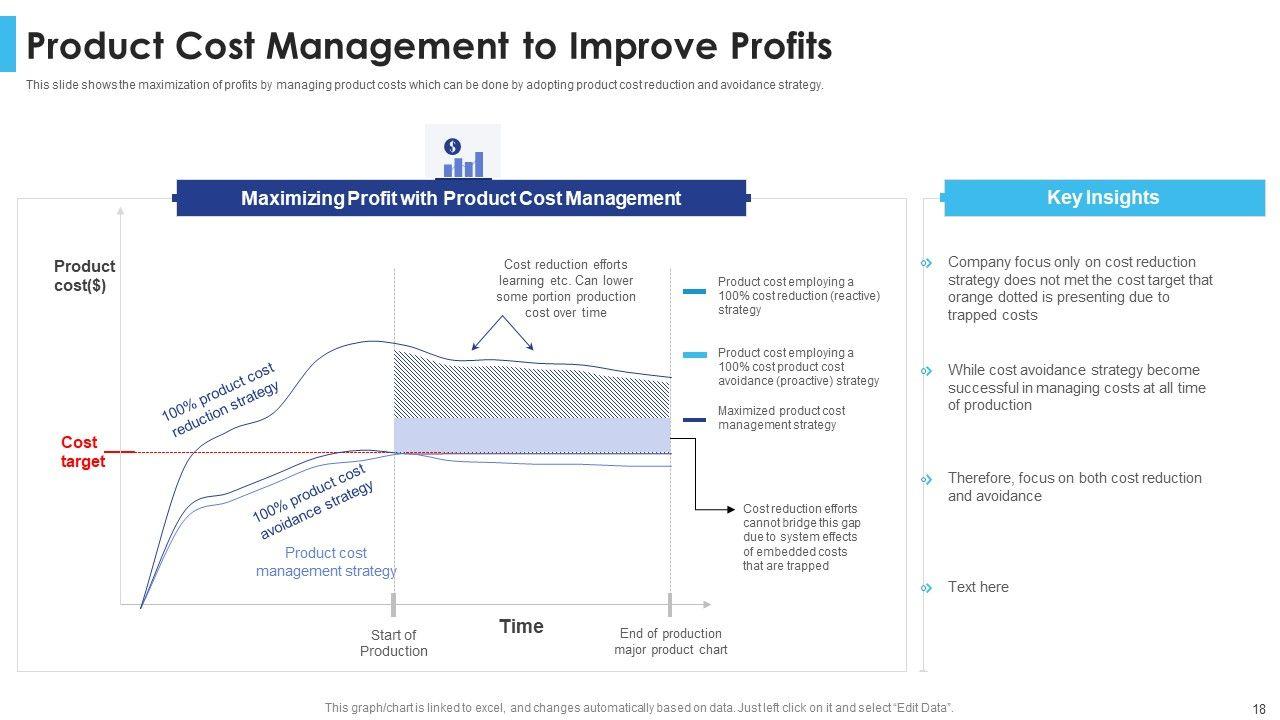 Product Cost Management to Improve Profits

This slide shows the maximization of profits by managing product costs which can be done by adopting product cost reduction and avoidance strategy.

Maximizing Profit with Product Cost Management

Product cost($)

Cost reduction efforts learning etc. Can lower some portion production cost over time

Product cost employing a 100% cost reduction (reactive) strategy

Product cost employing a 100% cost product cost avoidance (proactive) strategy

Maximized product cost management strategy

100% product cost reduction strategy

Cost target

100% product cost avoidance strategy

Product cost management strategy

Cost reduction efforts cannot bridge this gap due to system effects of embedded costs that are trapped

Start of Production

Time

End of production major product chart

Key Insights

Company focus only on cost reduction strategy does not met the cost target that orange dotted is presenting due to trapped costs

While cost avoidance strategy become successful in managing costs at all time of production

Therefore, focus on both cost reduction and avoidance

Text here

This graph/chart is linked to excel, and changes automatically based on data. Just left click on it and select "Edit Data".

18